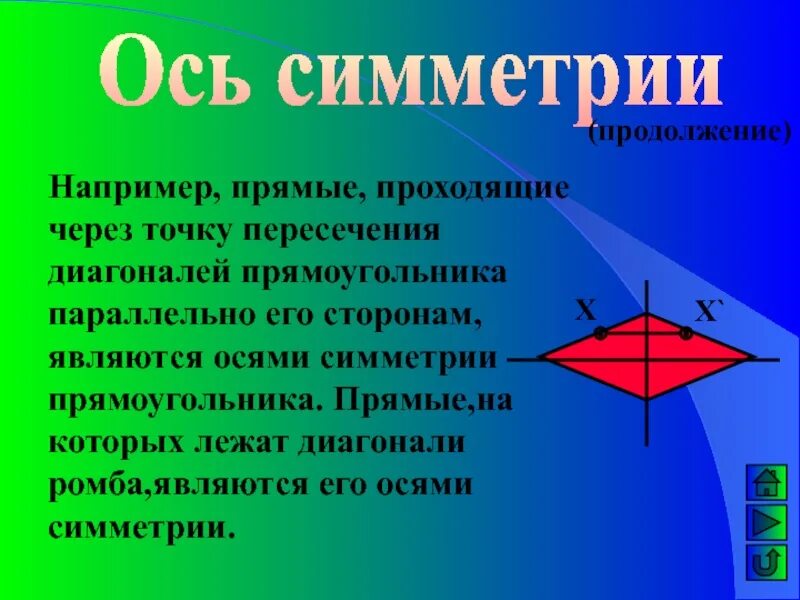 Ось симметрии

(продолжение)

Например, прямые, проходящие через точку пересечения диагоналей прямоугольника параллельно его сторонам, являются осями симметрии прямоугольника. Прямые,на которых лежат диагонали ромба,являются его осями симметрии.

X

X`